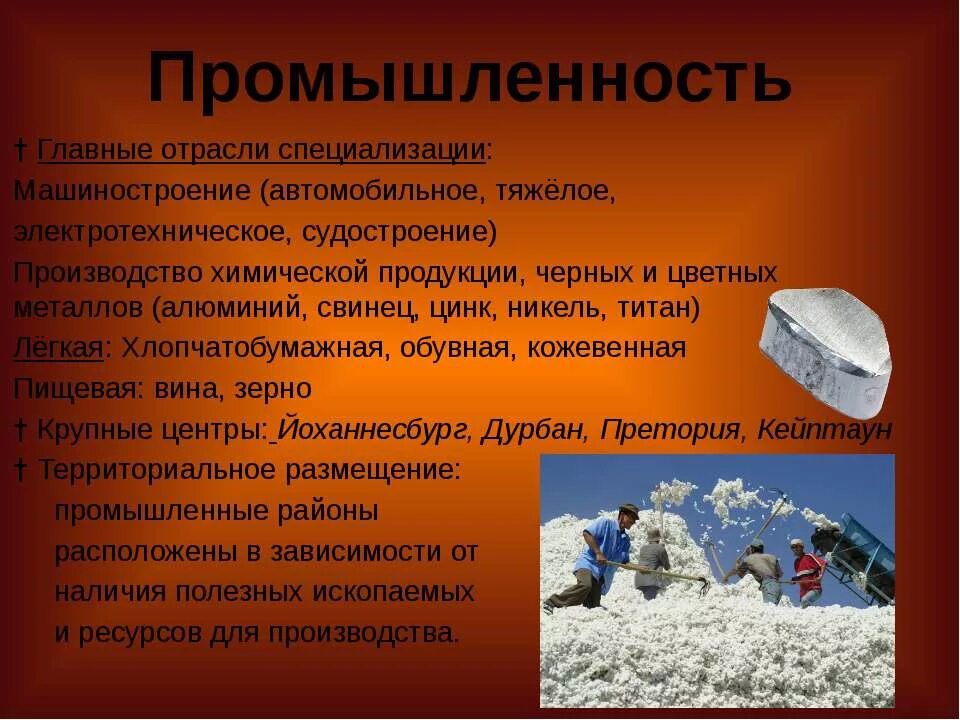 Промышленность

† Главные отрасли специализации:
Машиностроение (автомобильное, тяжёлое, электротехническое, судостроение)
Производство химической продукции, черных и цветных металлов (алюминий, свинец, цинк, никель, титан)
Лёгкая: Хлопчатобумажная, обувная, кожевенная
Пищевая: вина, зерно
† Крупные центры: Йоханнесбург, Дурбан, Претория, Кейптаун
† Территориальное размещение: промышленные районы расположены в зависимости от наличия полезных ископаемых и ресурсов для производства.